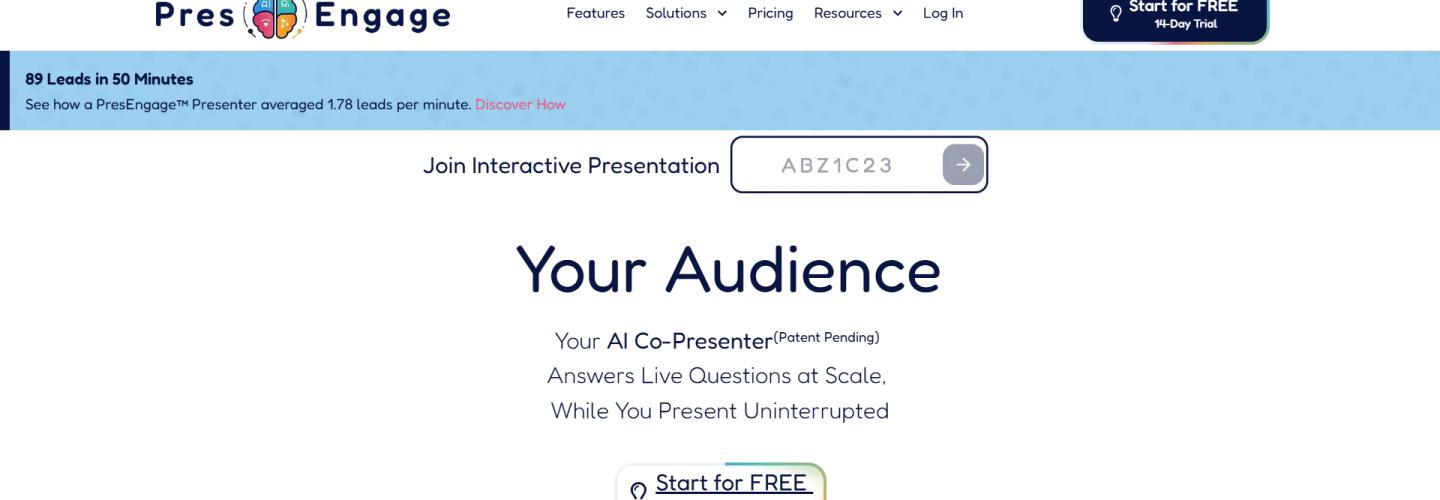 Pres Engage

Features Solutions Pricing Resources Log In

Start for FREE
14-Day Trial

89 Leads in 50 Minutes
See how a PresEngage™ Presenter averaged 1.78 leads per minute. Discover How

Join Interactive Presentation ABZ1C23

Your Audience

Your AI Co-Presenter(Patent Pending)
Answers Live Questions at Scale,
While You Present Uninterrupted

Start for FREE